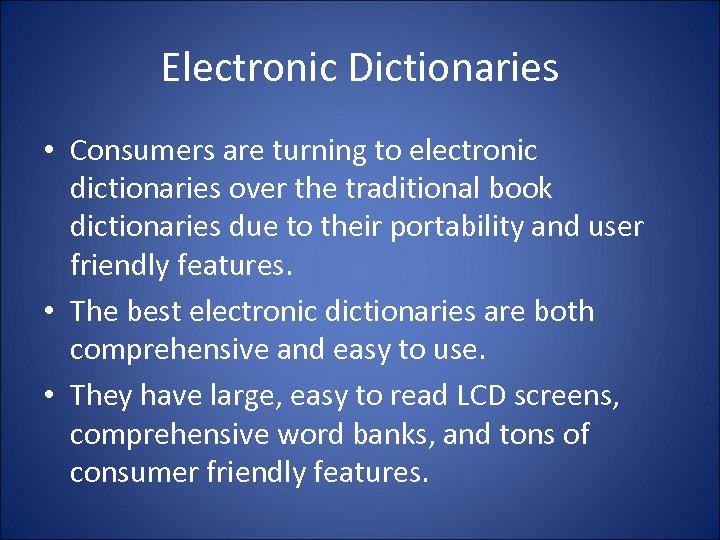 Electronic Dictionaries

• Consumers are turning to electronic dictionaries over the traditional book dictionaries due to their portability and user friendly features.

• The best electronic dictionaries are both comprehensive and easy to use.

• They have large, easy to read LCD screens, comprehensive word banks, and tons of consumer friendly features.